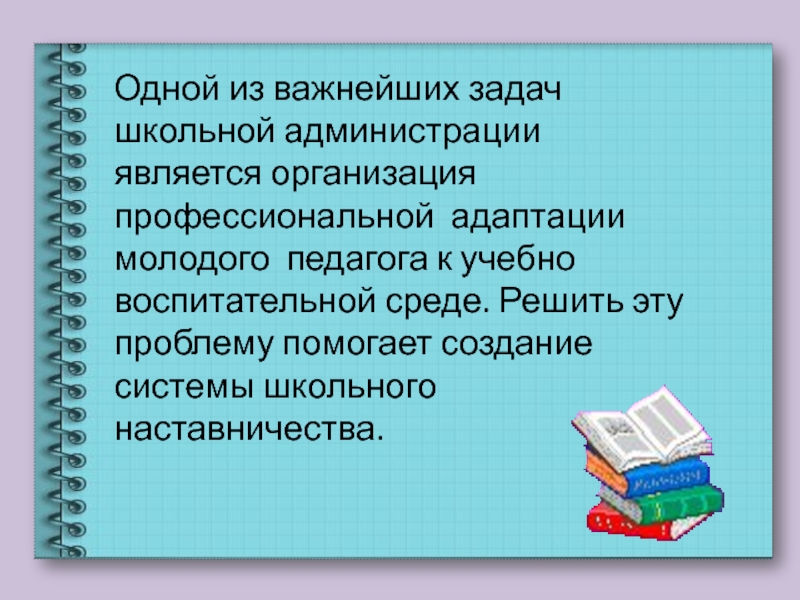 Одной из важнейших задач школьной администрации является организация профессиональной адаптации молодого педагога к учебно воспитательной среде. Решить эту проблему помогает создание системы школьного наставничества.